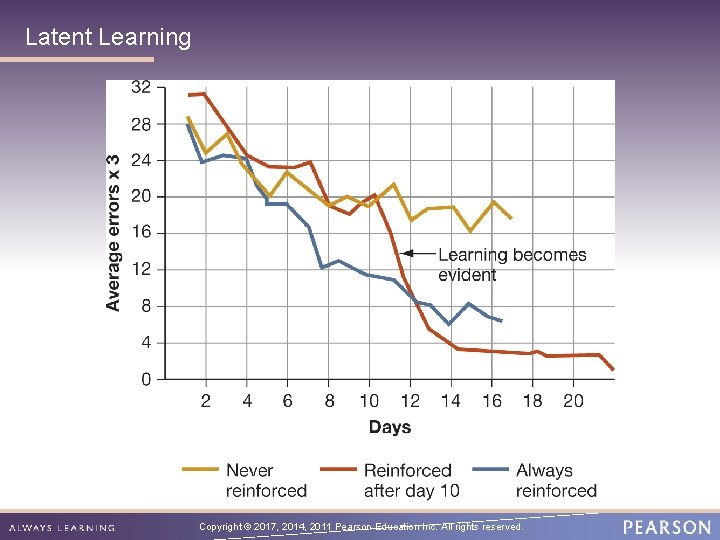 Latent Learning

Average errors x 3

32
28
24
20
16
12
8
4
0

2 4 6 8 10 12 14 16 18 20

Days

Learning becomes evident

Never reinforced
Reinforced after day 10
Always reinforced

ALWAYS LEARNING

Copyright © 2017, 2014, 2011 Pearson Education Inc. All rights reserved.

PEARSON